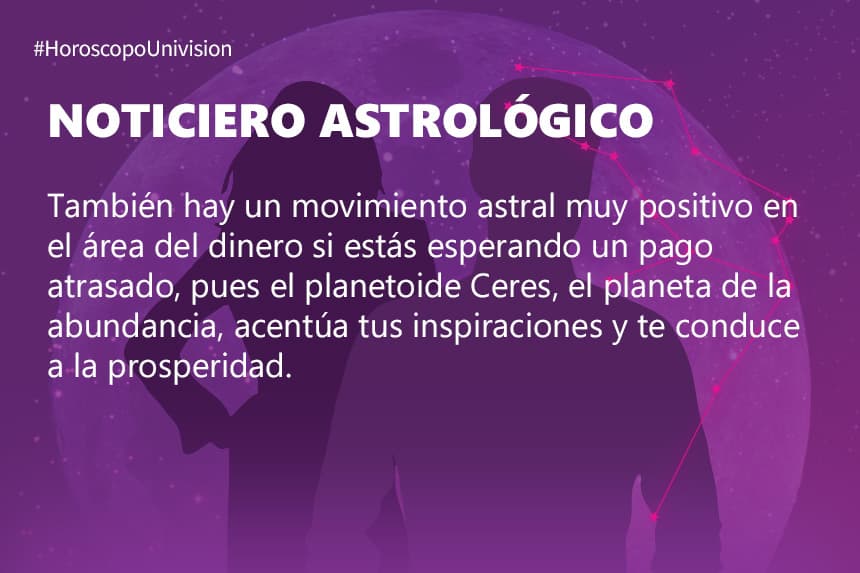 #HoroscopoUnivision

NOTICIERO ASTROLÓGICO

También hay un movimiento astral muy positivo en el área del dinero si estás esperando un pago atrasado, pues el planetoide Ceres, el planeta de la abundancia, acentúa tus inspiraciones y te conduce a la prosperidad.